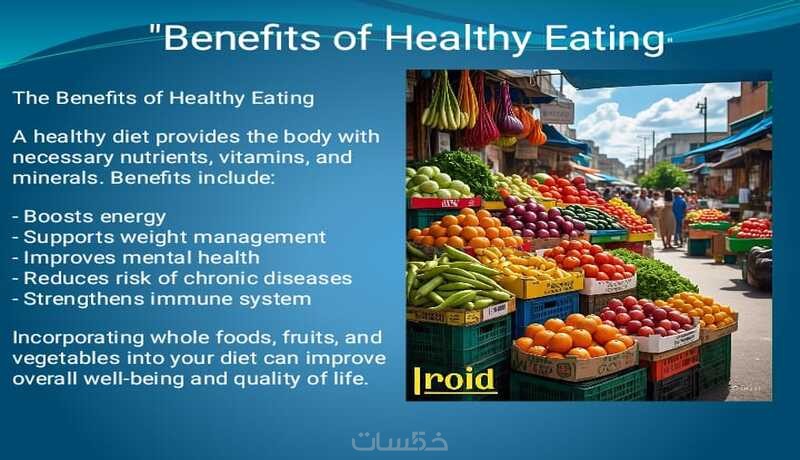 "Benefits of Healthy Eating"

The Benefits of Healthy Eating

A healthy diet provides the body with necessary nutrients, vitamins, and minerals. Benefits include:

- Boosts energy
- Supports weight management
- Improves mental health
- Reduces risk of chronic diseases
- Strengthens immune system

Incorporating whole foods, fruits, and vegetables into your diet can improve overall well-being and quality of life.

Iroid

خمسات